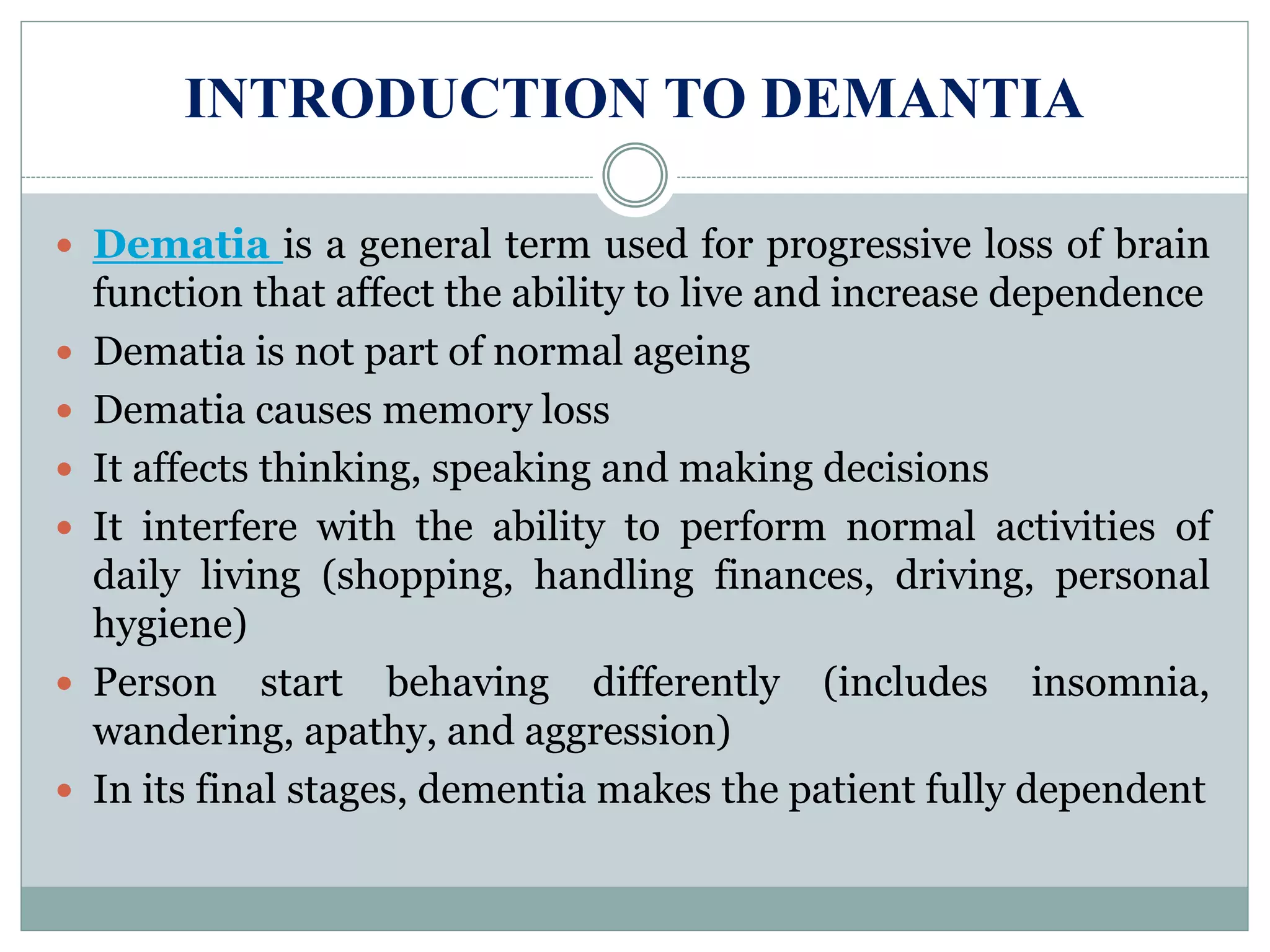 INTRODUCTION TO DEMANTIA

- Dematia is a general term used for progressive loss of brain function that affect the ability to live and increase dependence
- Dematia is not part of normal ageing
- Dematia causes memory loss
- It affects thinking, speaking and making decisions
- It interfere with the ability to perform normal activities of daily living (shopping, handling finances, driving, personal hygiene)
- Person start behaving differently (includes insomnia, wandering, apathy, and aggression)
- In its final stages, dementia makes the patient fully dependent